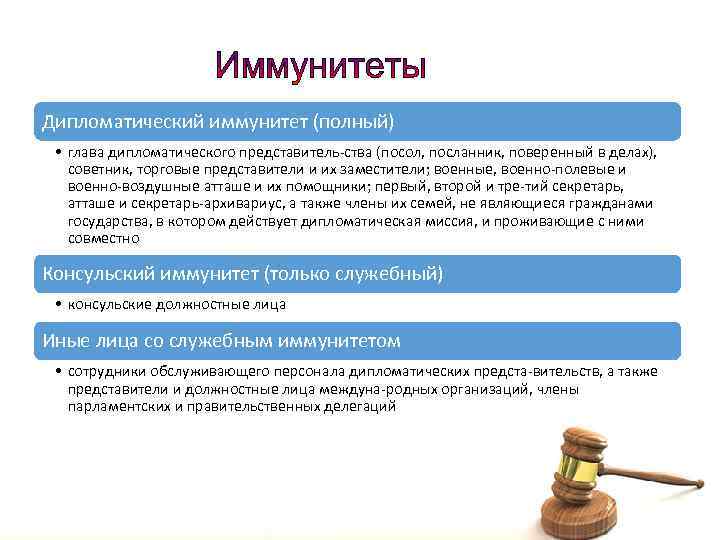 Иммунитеты

Дипломатический иммунитет (полный)

• глава дипломатического представитель-ства (посол, посланник, поверенный в делах), советник, торговые представители и их заместители; военные, военно-полевые и военно-воздушные атташе и их помощники; первый, второй и тре-тий секретарь, атташе и секретарь-архивариус, а также члены их семей, не являющиеся гражданами государства, в котором действует дипломатическая миссия, и проживающие с ними совместно

Консульский иммунитет (только служебный)

• консульские должностные лица

Иные лица со служебным иммунитетом

• сотрудники обслуживающего персонала дипломатических предста-вительств, а также представители и должностные лица междуна-родных организаций, члены парламентских и правительственных делегаций